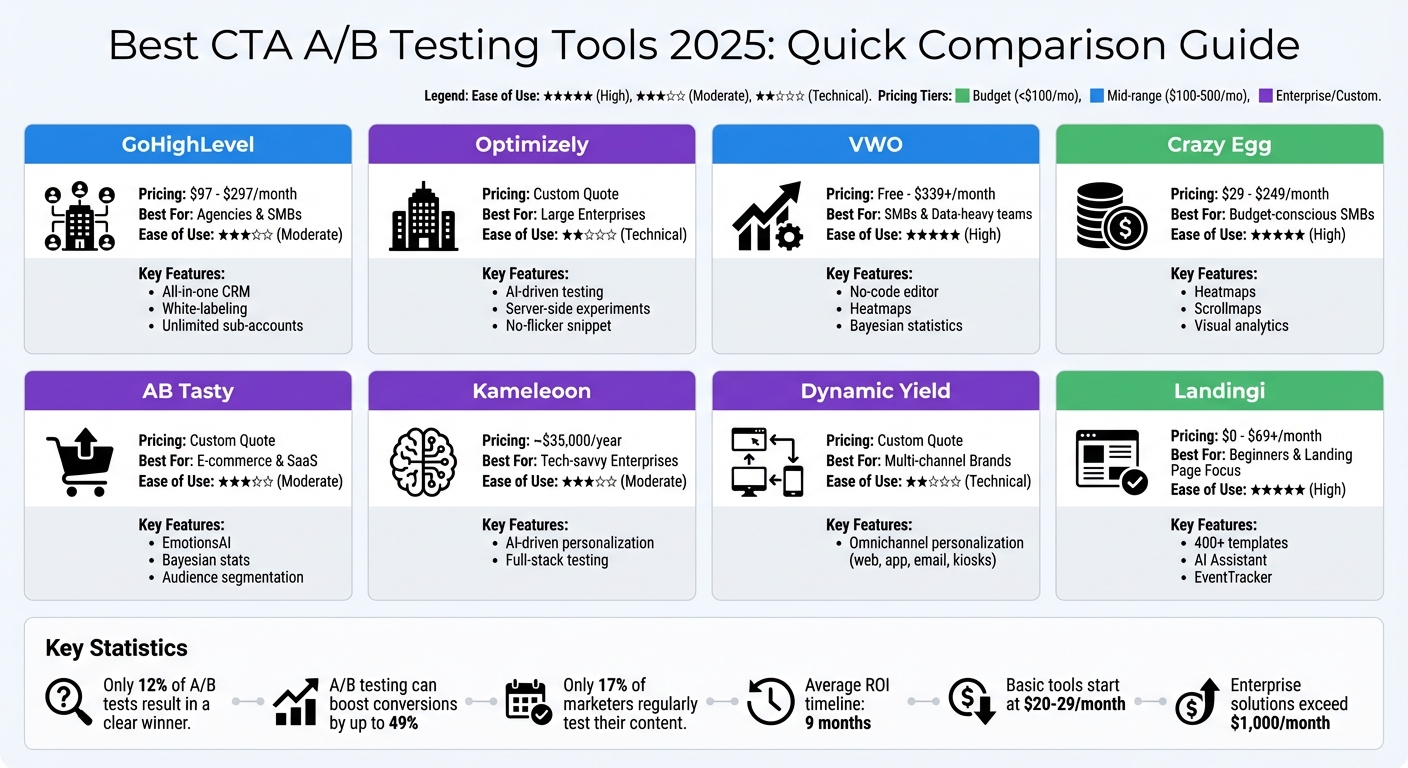 Best CTA A/B Testing Tools 2025: Quick Comparison Guide

Legend: Ease of Use: ★★★★★ (High), ★★★☆☆ (Moderate), ★★☆☆☆ (Technical). Pricing Tiers: Budget (<$100/mo), Mid-range ($100-500/mo), Enterprise/Custom.

GoHighLevel
Pricing: $97 - $297/month
Best For: Agencies & SMBs
Ease of Use: ★★★☆☆ (Moderate)
Key Features:
- All-in-one CRM
- White-labeling
- Unlimited sub-accounts

Optimizely
Pricing: Custom Quote
Best For: Large Enterprises
Ease of Use: ★★☆☆☆ (Technical)
Key Features:
- AI-driven testing
- Server-side experiments
- No-flicker snippet

VWO
Pricing: Free - $339+/month
Best For: SMBs & Data-heavy teams
Ease of Use: ★★★★★ (High)
Key Features:
- No-code editor
- Heatmaps
- Bayesian statistics

Crazy Egg
Pricing: $29 - $249/month
Best For: Budget-conscious SMBs
Ease of Use: ★★★★★ (High)
Key Features:
- Heatmaps
- Scrollmaps
- Visual analytics

AB Tasty
Pricing: Custom Quote
Best For: E-commerce & SaaS
Ease of Use: ★★★☆☆ (Moderate)
Key Features:
- EmotionsAI
- Bayesian stats
- Audience segmentation

Kameleoon
Pricing: ~$35,000/year
Best For: Tech-savvy Enterprises
Ease of Use: ★★★☆☆ (Moderate)
Key Features:
- AI-driven personalization
- Full-stack testing

Dynamic Yield
Pricing: Custom Quote
Best For: Multi-channel Brands
Ease of Use: ★★☆☆☆ (Technical)
Key Features:
- Omnichannel personalization (web, app, email, kiosks)

Landingi
Pricing: $0 - $69+/month
Best For: Beginners & Landing Page Focus
Ease of Use: ★★★★★ (High)
Key Features:
- 400+ templates
- AI Assistant
- EventTracker

Key Statistics
Only 12% of A/B tests result in a clear winner.
A/B testing can boost conversions by up to 49%
Only 17% of marketers regularly test their content.
Average ROI timeline: 9 months
Basic tools start at $20-29/month
Enterprise solutions exceed $1,000/month